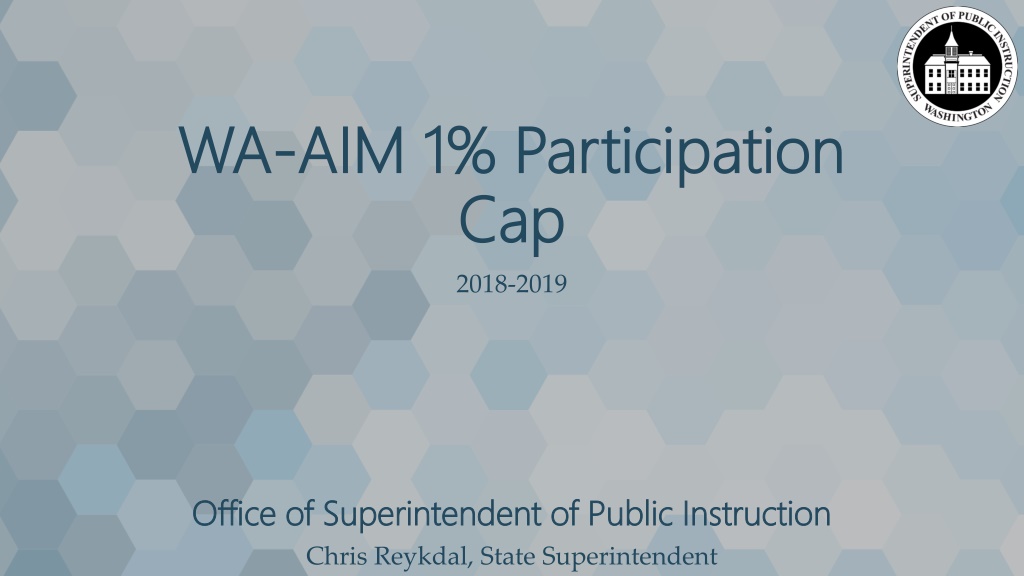 SUPERINTENDENT OF PUBLIC INSTRUCTION
WASHINGTON

WA-AIM 1% Participation Cap

2018-2019

Office of Superintendent of Public Instruction
Chris Reykdal, State Superintendent